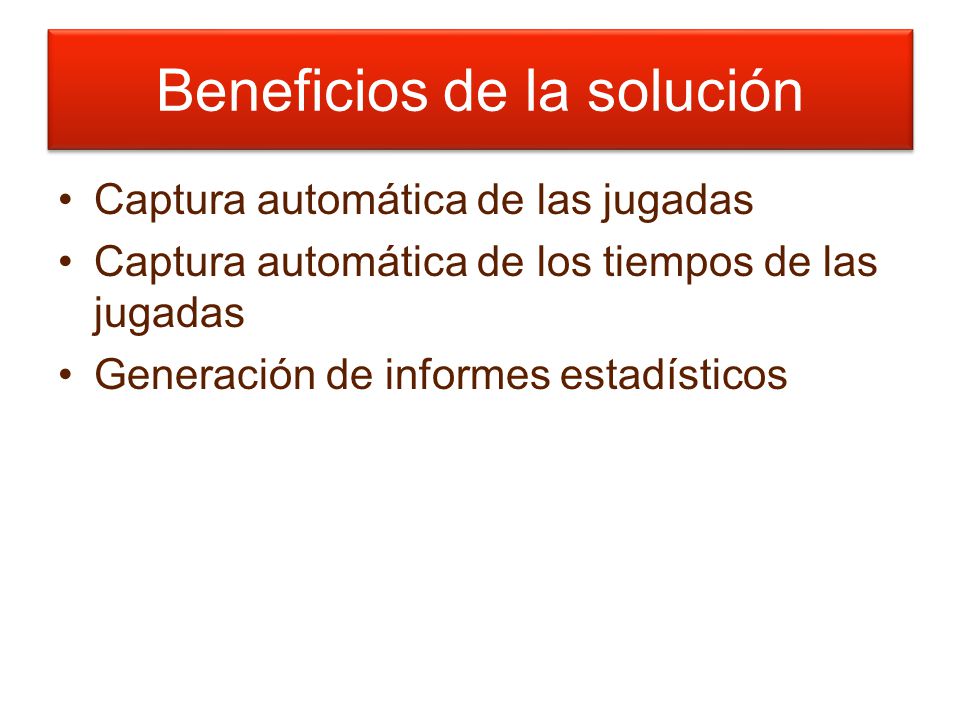 Beneficios de la solución

• Captura automática de las jugadas
• Captura automática de los tiempos de las jugadas
• Generación de informes estadísticos